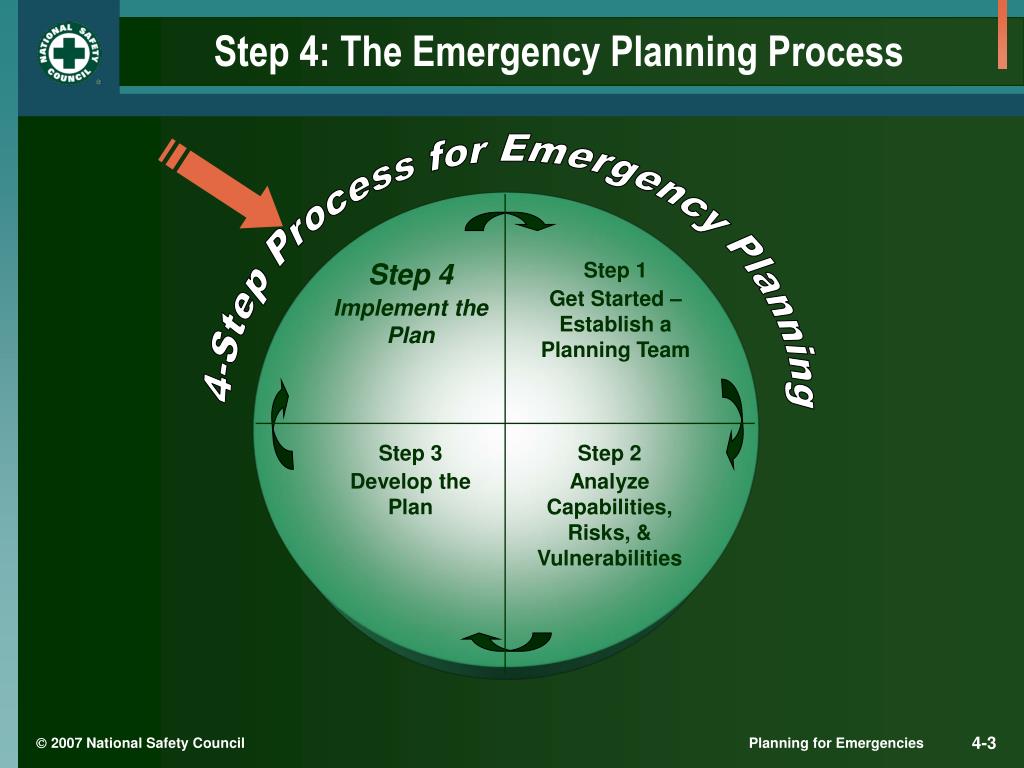 NATIONAL SAFETY COUNCIL

Step 4: The Emergency Planning Process

4-Step Process for Emergency Planning

Step 4
Implement the Plan

Step 1
Get Started – Establish a Planning Team

Step 3
Develop the Plan

Step 2
Analyze Capabilities, Risks, & Vulnerabilities

© 2007 National Safety Council

Planning for Emergencies

4-3